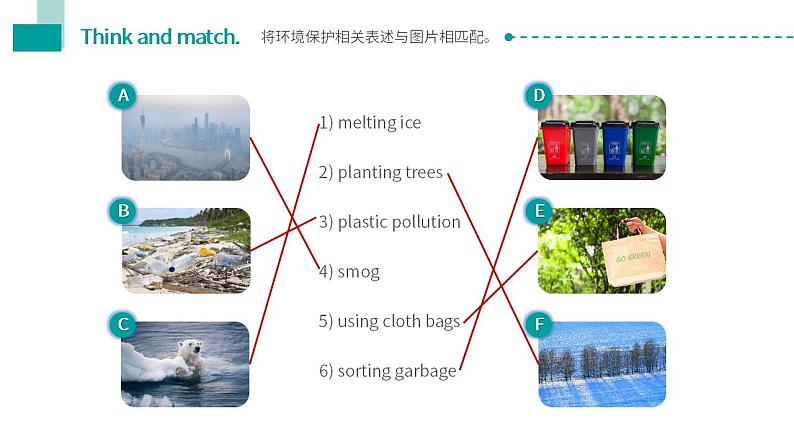 Think and match. 将环境保护相关表述与图片相匹配。

A

B

C

1) melting ice

2) planting trees

3) plastic pollution

4) smog

5) using cloth bags

6) sorting garbage

D

E

GO GREEN

F